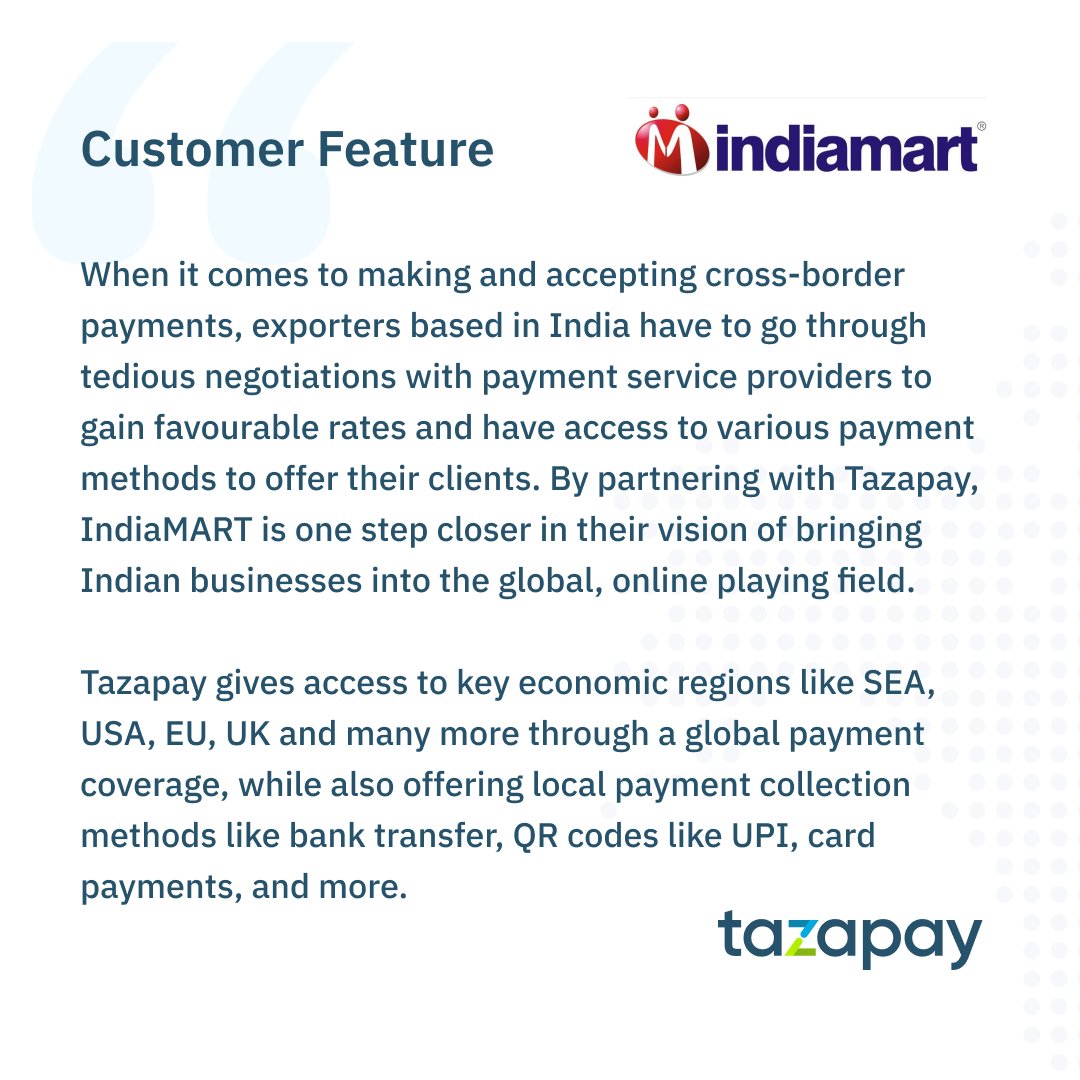 Customer Feature

indiamart®

When it comes to making and accepting cross-border payments, exporters based in India have to go through tedious negotiations with payment service providers to gain favourable rates and have access to various payment methods to offer their clients. By partnering with Tazapay, IndiaMART is one step closer in their vision of bringing Indian businesses into the global, online playing field.

Tazapay gives access to key economic regions like SEA, USA, EU, UK and many more through a global payment coverage, while also offering local payment collection methods like bank transfer, QR codes like UPI, card payments, and more.

tazapay